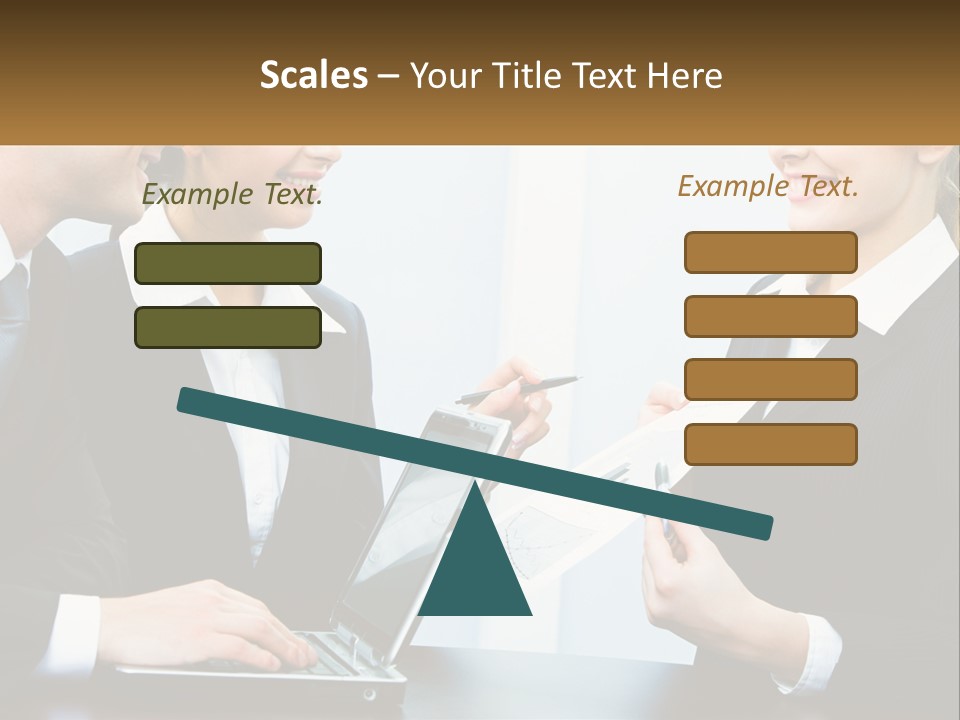 Scales – Your Title Text Here

Example Text.

Example Text.